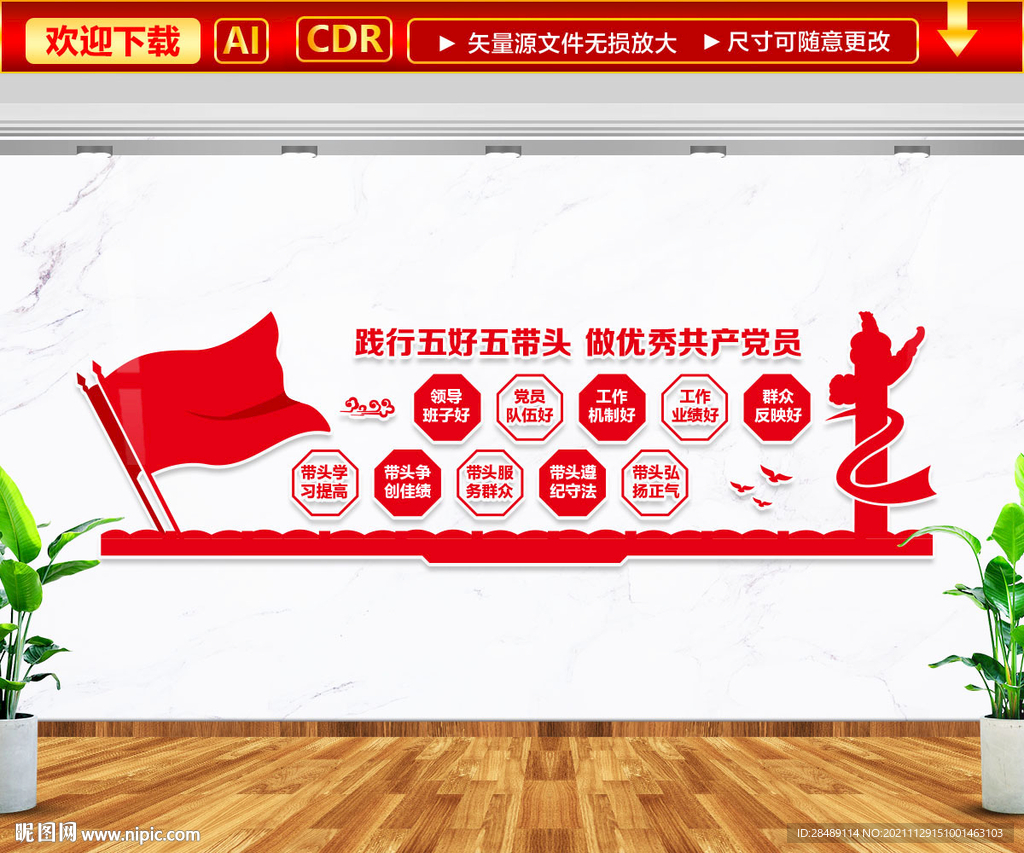 欢迎下载 AI CDR ▶ 矢量源文件无损放大 ▶ 尺寸可随意更改

践行五好五带头 做优秀共产党员

领导班子好
党员队伍好
工作机制好
工作业绩好
群众反映好

带头学习提高
带头争创佳绩
带头服务群众
带头遵纪守法
带头弘扬正气

昵图网 www.nipic.com

ID:28489114 NO:20211129151001463103